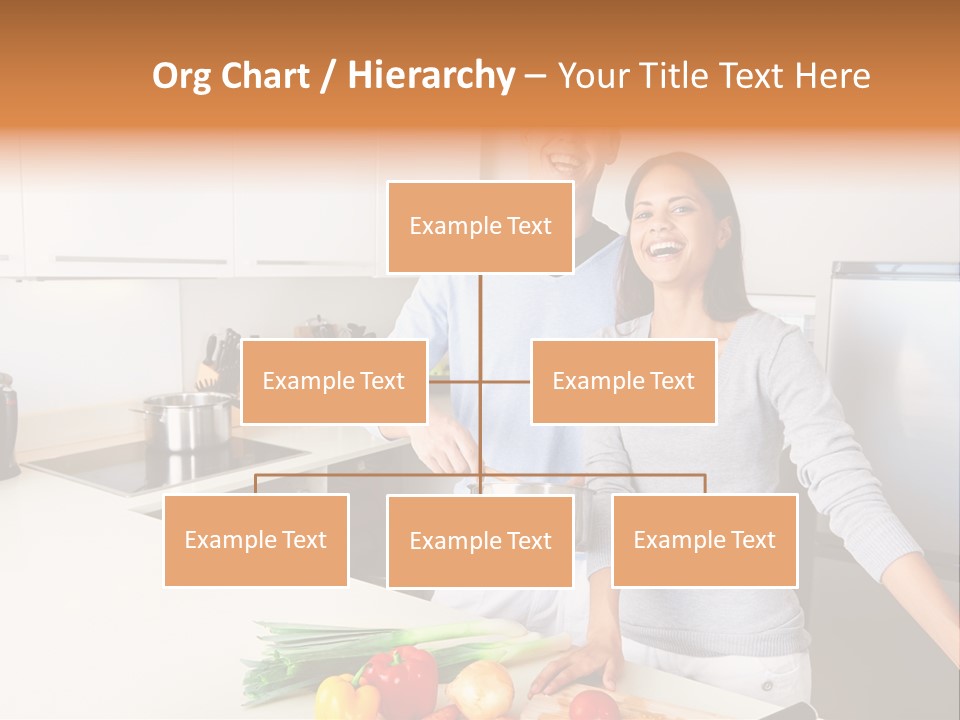 Org Chart / Hierarchy – Your Title Text Here

Example Text

Example Text

Example Text

Example Text

Example Text

Example Text